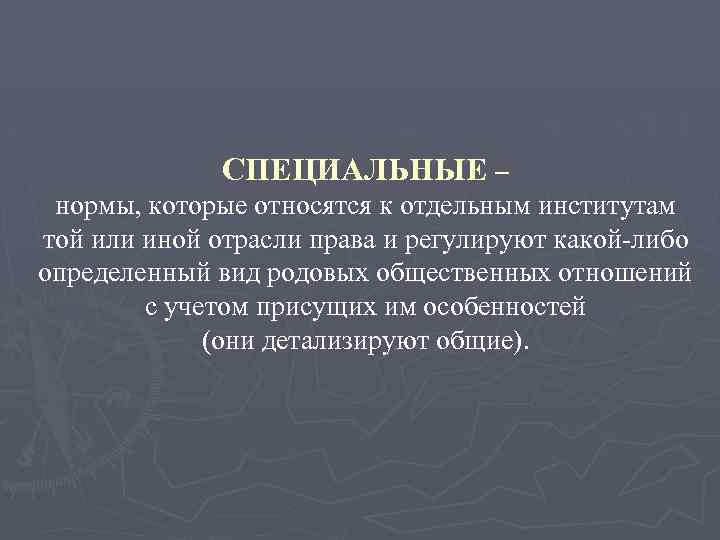 СПЕЦИАЛЬНЫЕ –
нормы, которые относятся к отдельным институтам той или иной отрасли права и регулируют какой-либо определенный вид родовых общественных отношений с учетом присущих им особенностей (они детализируют общие).